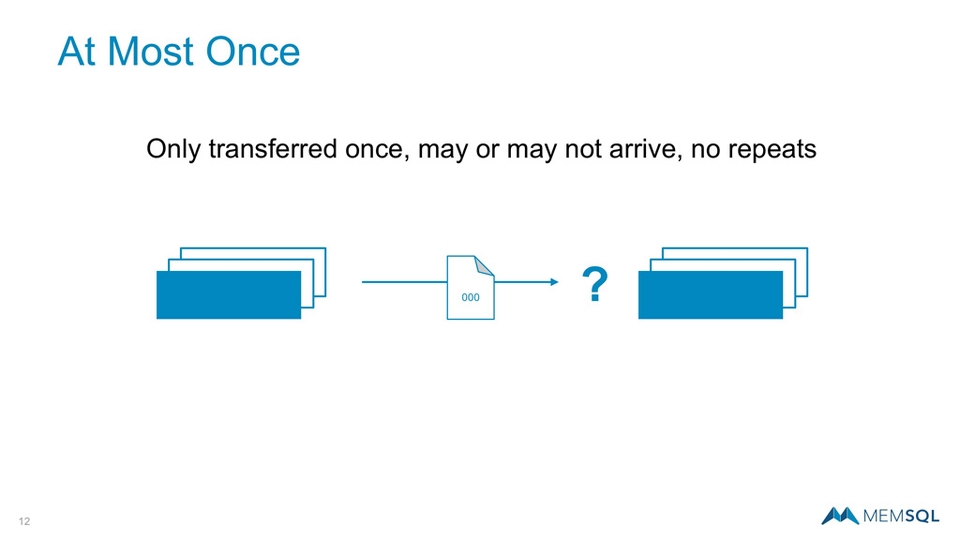 At Most Once

Only transferred once, may or may not arrive, no repeats

000

?

12

MEMSQL